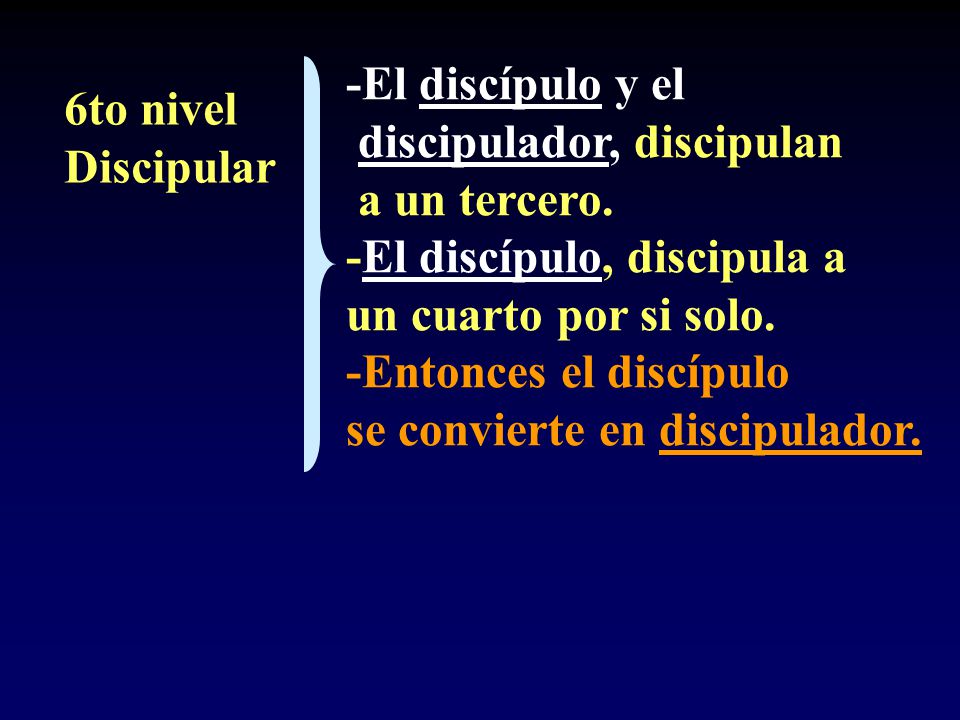 6to nivel
Discipular

-El discípulo y el discipulador, discipulan a un tercero.
-El discípulo, discipula a un cuarto por si solo.
-Entonces el discípulo se convierte en discipulador.